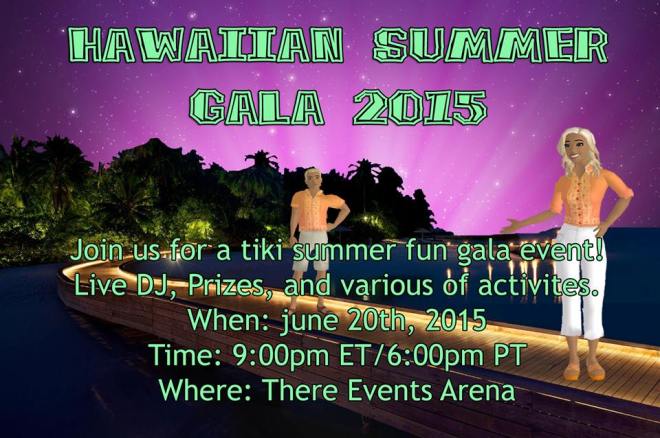 HAWAIIAN SUMMER GALA 2015

Join us for a tiki summer fun gala event! Live DJ, Prizes, and various of activites.
When: june 20th, 2015
Time: 9:00pm ET/6:00pm PT
Where: There Events Arena